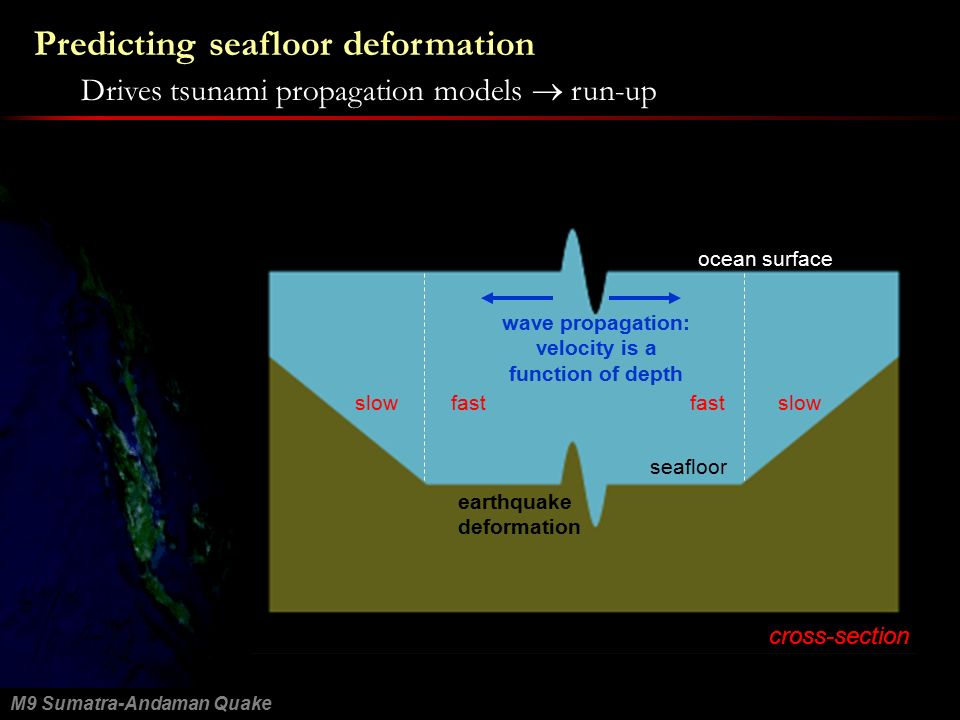 Predicting seafloor deformation

Drives tsunami propagation models $\rightarrow$ run-up

ocean surface

wave propagation: velocity is a function of depth

slow fast fast slow

seafloor

earthquake deformation

cross-section

M9 Sumatra-Andaman Quake